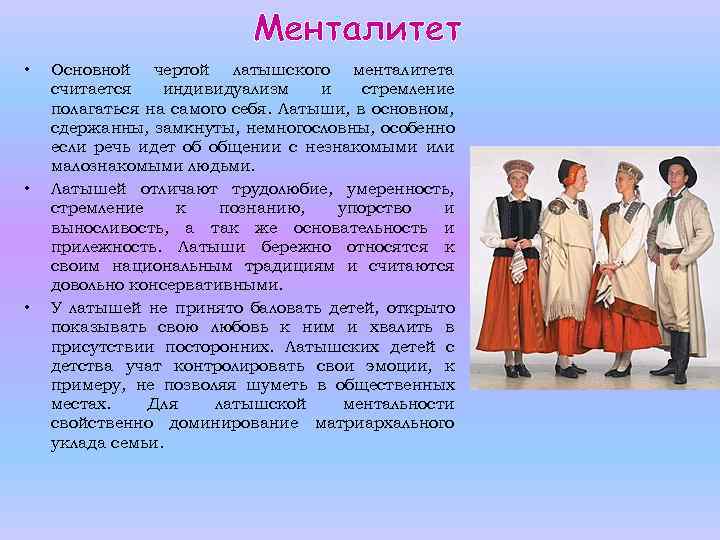 Менталитет

• Основной чертой латышского менталитета считается индивидуализм и стремление полагаться на самого себя. Латыши, в основном, сдержанны, замкнуты, немногословны, особенно если речь идет об общении с незнакомыми или малознакомыми людьми.

• Латышей отличают трудолюбие, умеренность, стремление к познанию, упорство и выносливость, а так же основательность и прилежность. Латыши бережно относятся к своим национальным традициям и считаются довольно консервативными.

• У латышей не принято баловать детей, открыто показывать свою любовь к ним и хвалить в присутствии посторонних. Латышских детей с детства учат контролировать свои эмоции, к примеру, не позволяя шуметь в общественных местах. Для латышской ментальности свойственно доминирование матриархального уклада семьи.